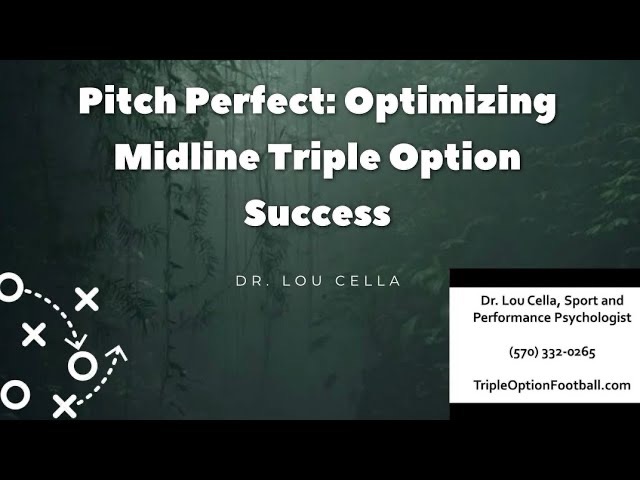 Pitch Perfect: Optimizing Midline Triple Option Success

DR. LOU CELLA

Dr. Lou Cella, Sport and Performance Psychologist

(570) 332-0265

TripleOptionFootball.com